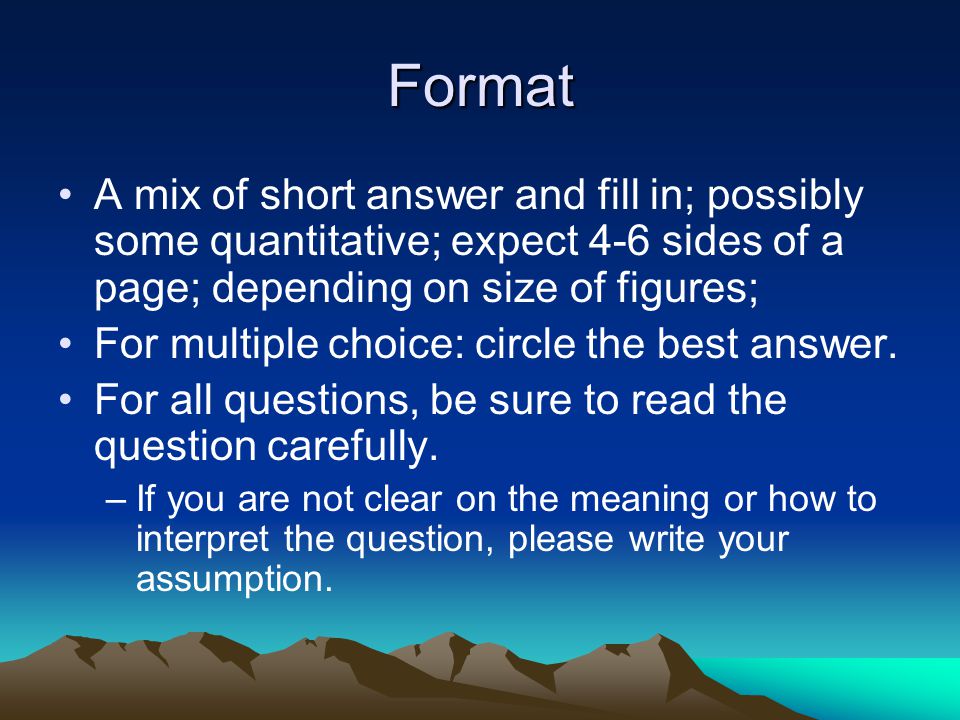 Format

• A mix of short answer and fill in; possibly some quantitative; expect 4-6 sides of a page; depending on size of figures;
• For multiple choice: circle the best answer.
• For all questions, be sure to read the question carefully.
– If you are not clear on the meaning or how to interpret the question, please write your assumption.